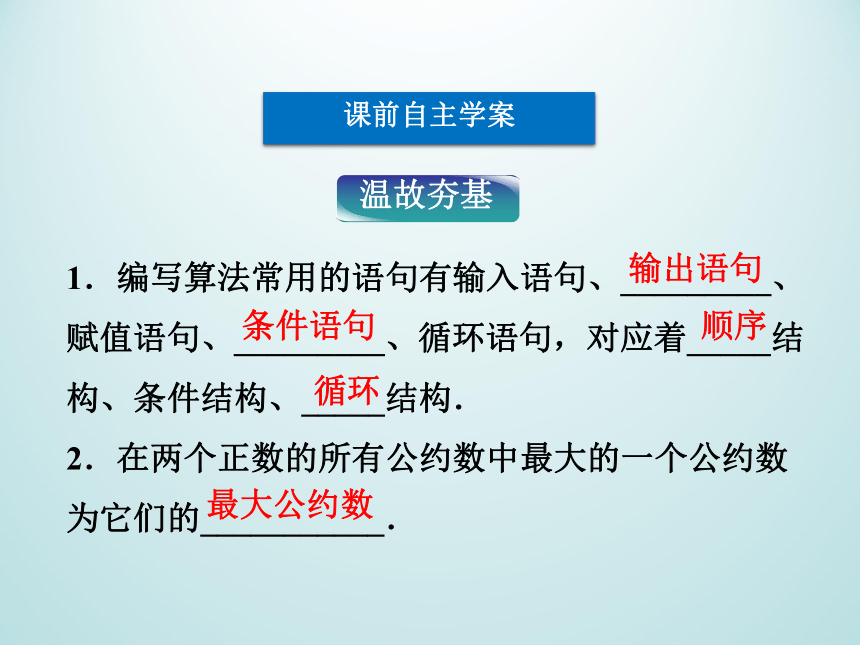 课前自主学案

温故夯基

1．编写算法常用的语句有输入语句、输出语句、赋值语句、条件语句、循环语句，对应着顺序结构、条件结构、循环结构．

2．在两个正数的所有公约数中最大的一个公约数为它们的最大公约数．